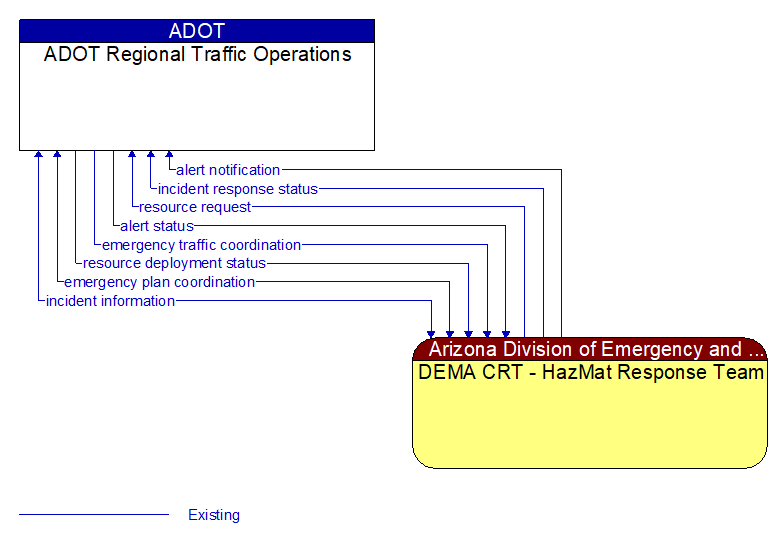 ADOT
ADOT Regional Traffic Operations

alert notification
incident response status
resource request
alert status
emergency traffic coordination
resource deployment status
emergency plan coordination
incident information

Arizona Division of Emergency and ...
DEMA CRT - HazMat Response Team

Existing